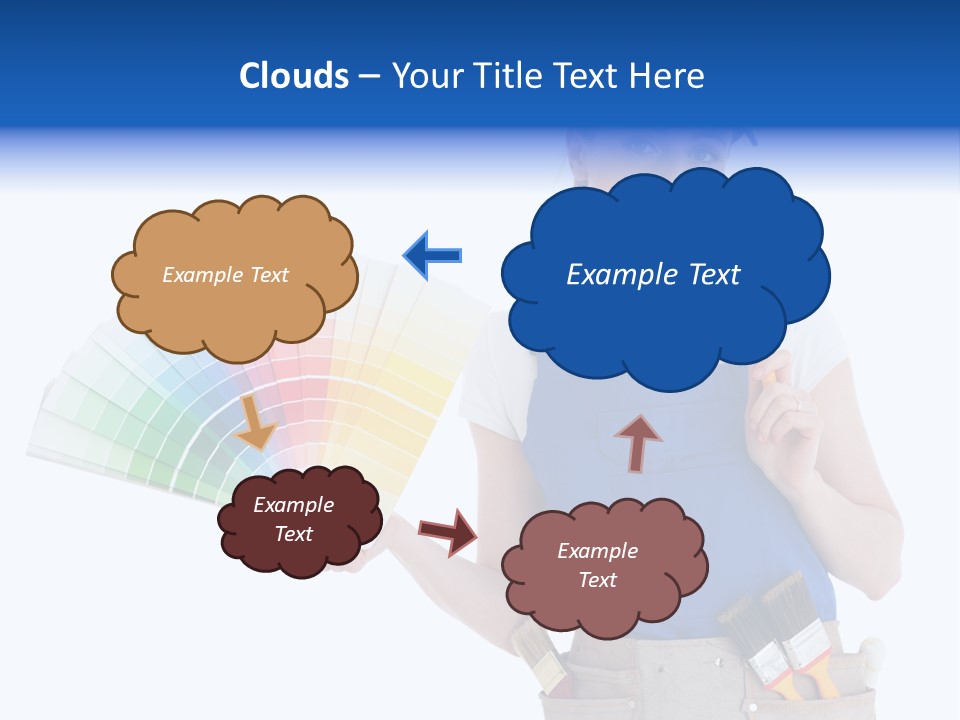 Clouds – Your Title Text Here

Example Text

Example Text

Example Text

Example Text